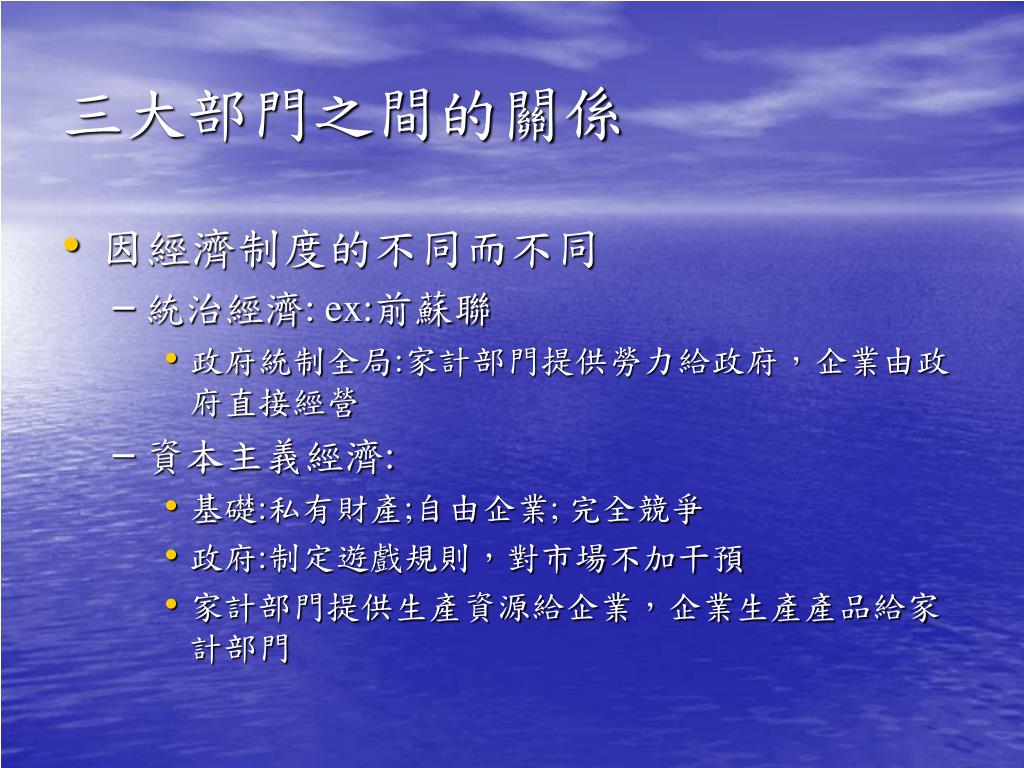 三大部門之間的關係

• 因經濟制度的不同而不同
  – 統治經濟: ex:前蘇聯
    • 政府統制全局:家計部門提供勞力給政府，企業由政府直接經營
  – 資本主義經濟:
    • 基礎:私有財產;自由企業; 完全競爭
    • 政府:制定遊戲規則，對市場不加干預
    • 家計部門提供生產資源給企業，企業生產產品給家計部門